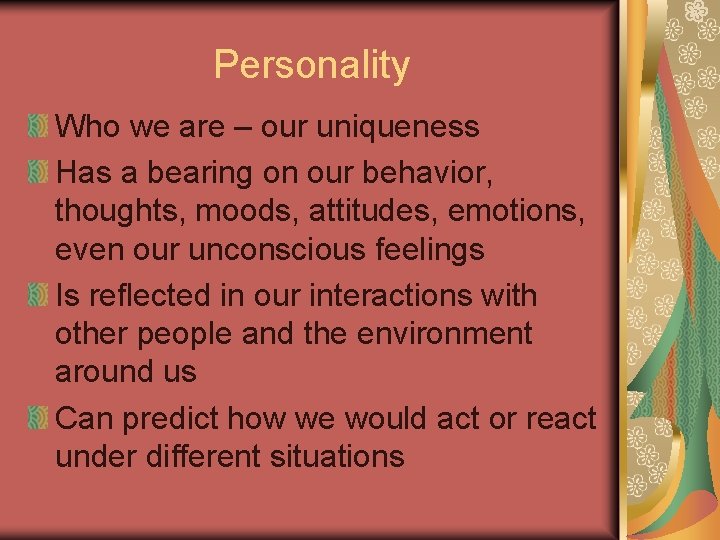 Personality

Who we are – our uniqueness

Has a bearing on our behavior, thoughts, moods, attitudes, emotions, even our unconscious feelings

Is reflected in our interactions with other people and the environment around us

Can predict how we would act or react under different situations